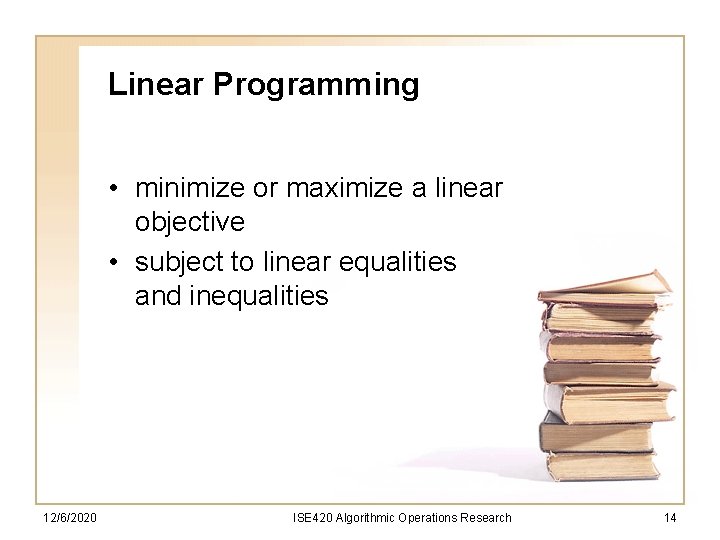 Linear Programming

• minimize or maximize a linear objective
• subject to linear equalities and inequalities

12/6/2020
ISE420 Algorithmic Operations Research
14